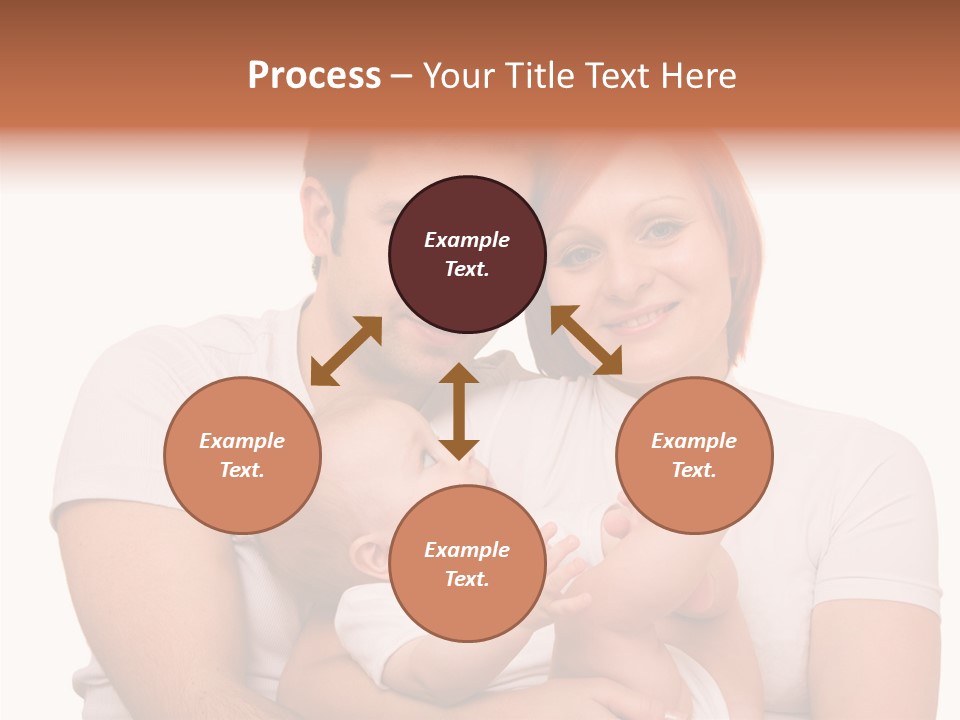 Process – Your Title Text Here

Example Text.

Example Text.

Example Text.

Example Text.